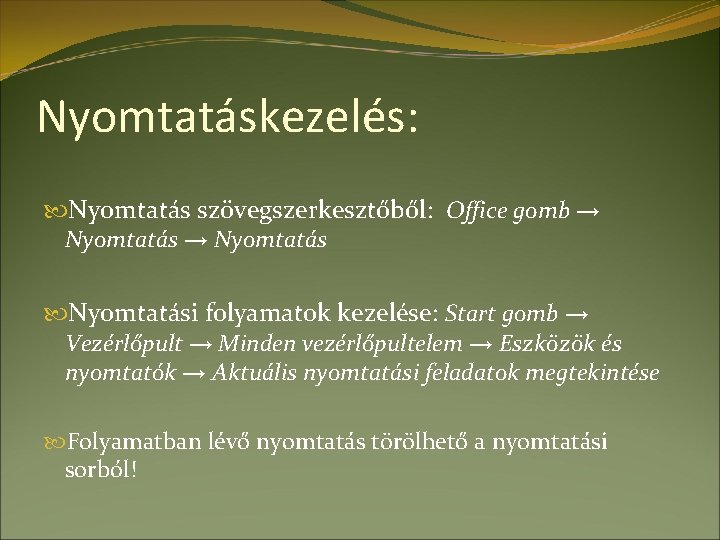 Nyomtatáskezelés:

Nyomtatás szövegszerkesztőből: Office gomb → Nyomtatás → Nyomtatás

Nyomtatási folyamatok kezelése: Start gomb → Vezérlőpult → Minden vezérlőpultelem → Eszközök és nyomtatók → Aktuális nyomtatási feladatok megtekintése

Folyamatban lévő nyomtatás törölhető a nyomtatási sorból!